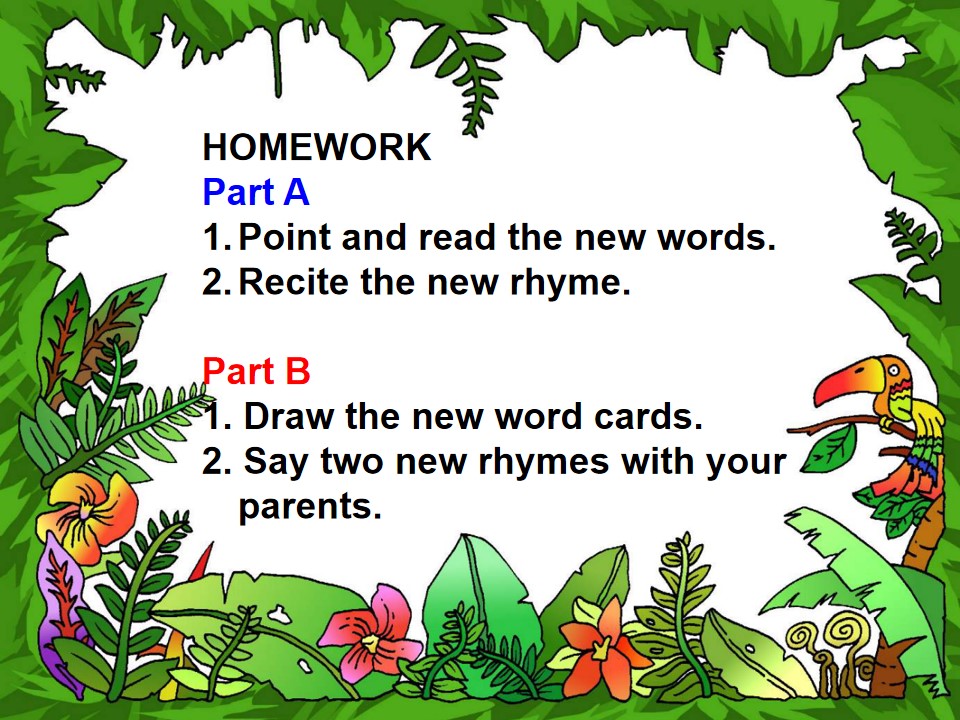 HOMEWORK
Part A
1. Point and read the new words.
2. Recite the new rhyme.

Part B
1. Draw the new word cards.
2. Say two new rhymes with your parents.